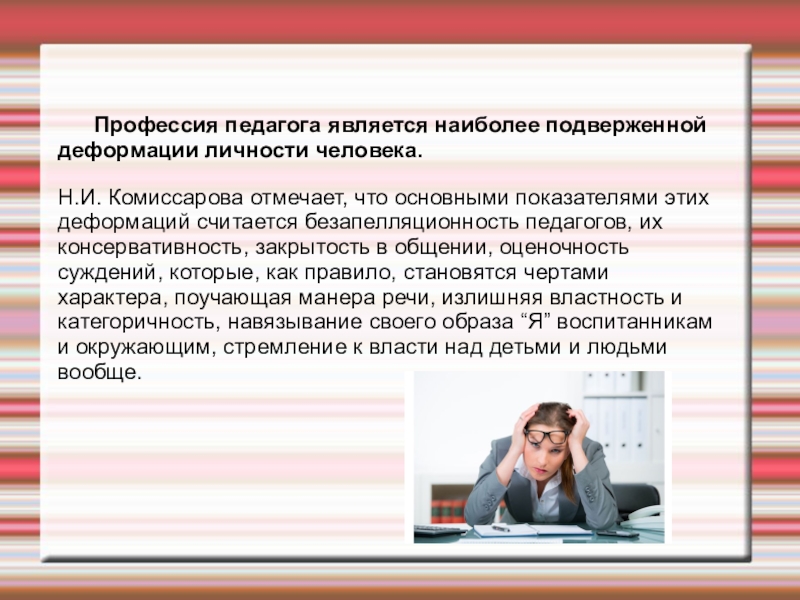 Профессия педагога является наиболее подверженной деформации личности человека.

Н.И. Комиссарова отмечает, что основными показателями этих деформаций считается безапелляционность педагогов, их консервативность, закрытость в общении, оценочность суждений, которые, как правило, становятся чертами характера, поучающая манера речи, излишняя властность и категоричность, навязывание своего образа “Я” воспитанникам и окружающим, стремление к власти над детьми и людьми вообще.